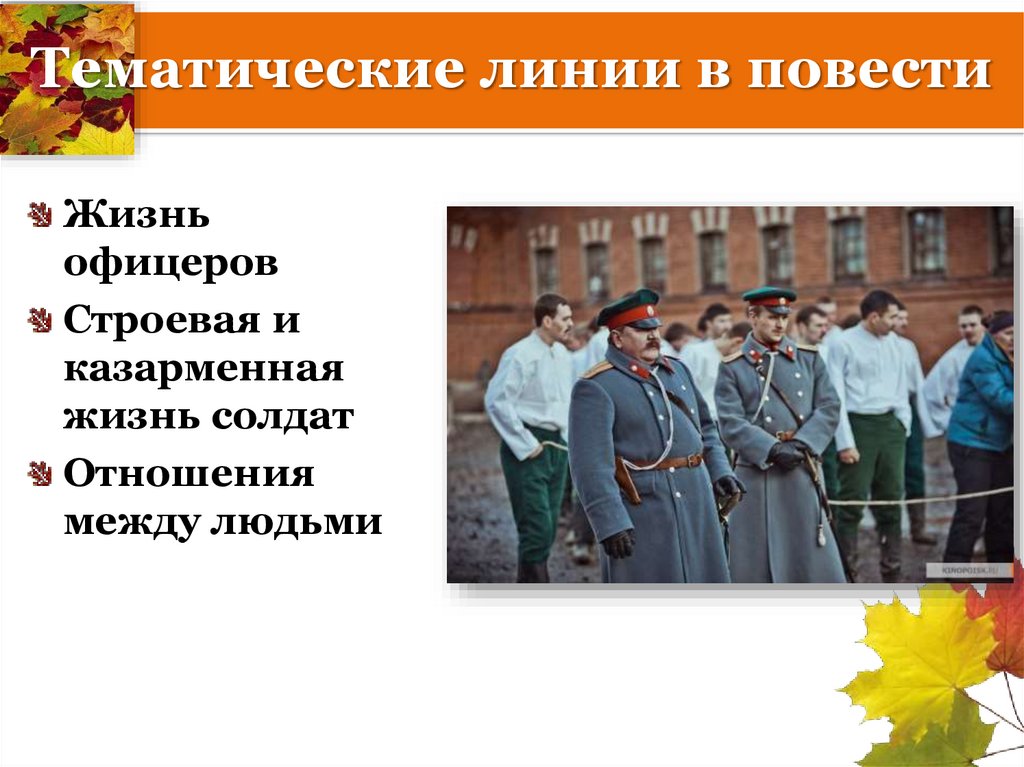 Тематические линии в повести

Жизнь офицеров

Строевая и казарменная жизнь солдат

Отношения между людьми

KINOPOISK.RU